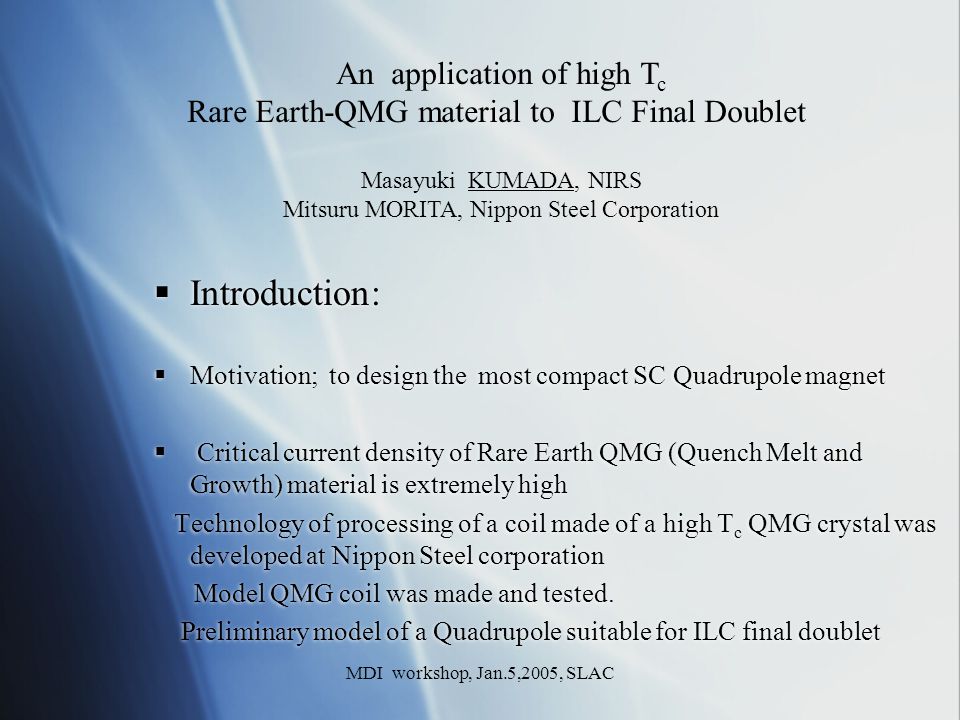 An application of high $T_c$
Rare Earth-QMG material to ILC Final Doublet

Masayuki KUMADA, NIRS
Mitsuru MORITA, Nippon Steel Corporation

▪ Introduction:

▪ Motivation; to design the most compact SC Quadrupole magnet

▪ Critical current density of Rare Earth QMG (Quench Melt and Growth) material is extremely high

Technology of processing of a coil made of a high $T_c$ QMG crystal was developed at Nippon Steel corporation

Model QMG coil was made and tested.

Preliminary model of a Quadrupole suitable for ILC final doublet

MDI workshop, Jan.5,2005, SLAC